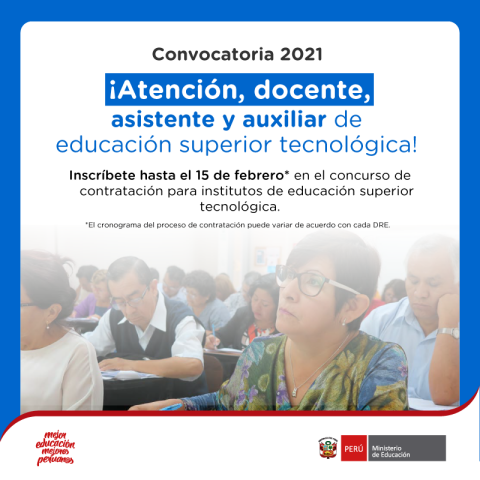 Convocatoria 2021

¡Atención, docente, asistente y auxiliar de educación superior tecnológica!

Inscríbete hasta el 15 de febrero* en el concurso de contratación para institutos de educación superior tecnológica.

*El cronograma del proceso de contratación puede variar de acuerdo con cada DRE.

mejor educación mejores peruanos

PERÚ Ministerio de Educación